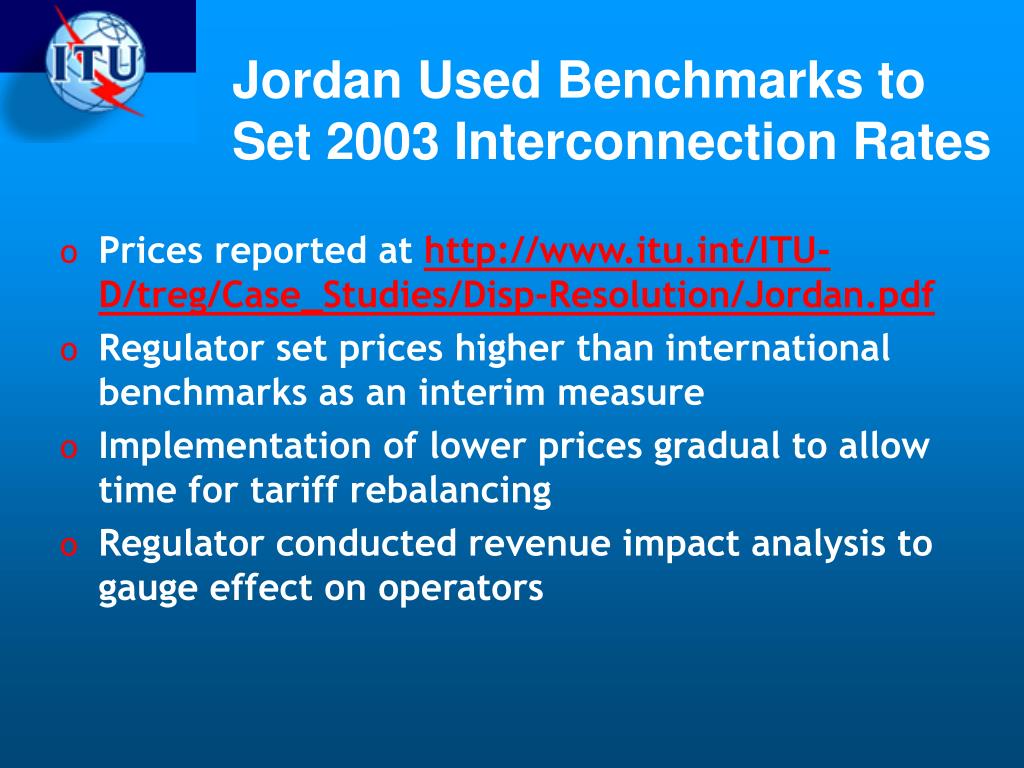 ITU

Jordan Used Benchmarks to Set 2003 Interconnection Rates

o Prices reported at http://www.itu.int/ITU-D/treg/Case_Studies/Disp-Resolution/Jordan.pdf
o Regulator set prices higher than international benchmarks as an interim measure
o Implementation of lower prices gradual to allow time for tariff rebalancing
o Regulator conducted revenue impact analysis to gauge effect on operators